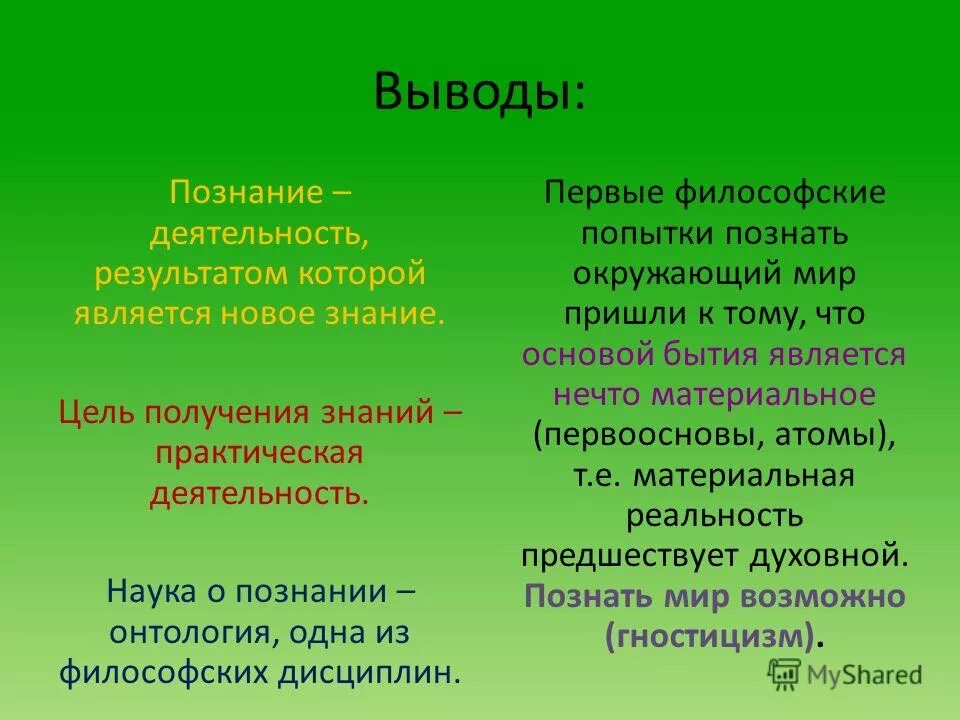 Выводы:

Познание – деятельность, результатом которой является новое знание.

Цель получения знаний – практическая деятельность.

Наука о познании – онтология, одна из философских дисциплин.

Первые философские попытки познать окружающий мир пришли к тому, что основой бытия является нечто материальное (первоосновы, атомы), т.е. материальная реальность предшествует духовной. Познать мир возможно (гностицизм).

MyShared